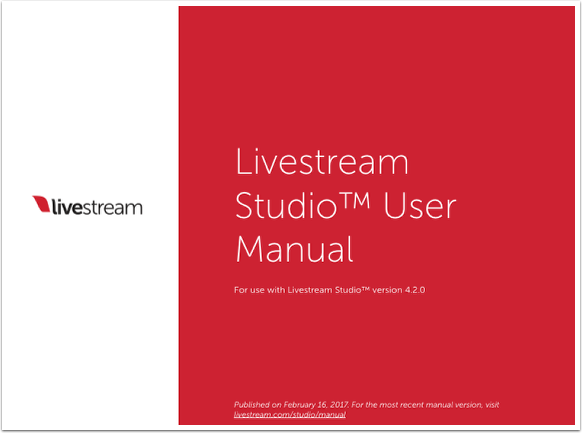 livestream

Livestream Studio™ User Manual

For use with Livestream Studio™ version 4.2.0

Published on February 16, 2017. For the most recent manual version, visit livestream.com/studio/manual